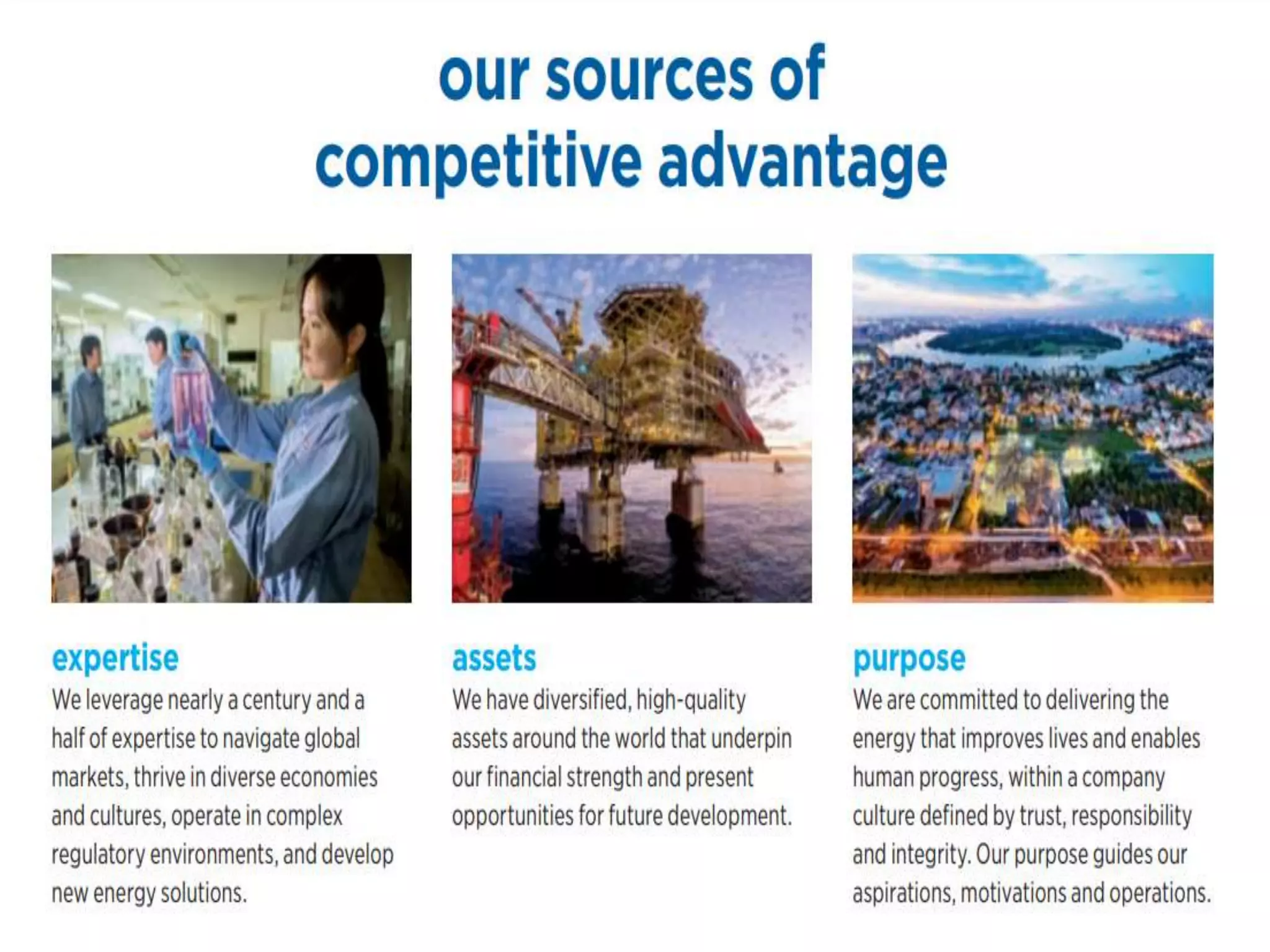 our sources of competitive advantage

expertise
We leverage nearly a century and a half of expertise to navigate global markets, thrive in diverse economies and cultures, operate in complex regulatory environments, and develop new energy solutions.

assets
We have diversified, high-quality assets around the world that underpin our financial strength and present opportunities for future development.

purpose
We are committed to delivering the energy that improves lives and enables human progress, within a company culture defined by trust, responsibility and integrity. Our purpose guides our aspirations, motivations and operations.